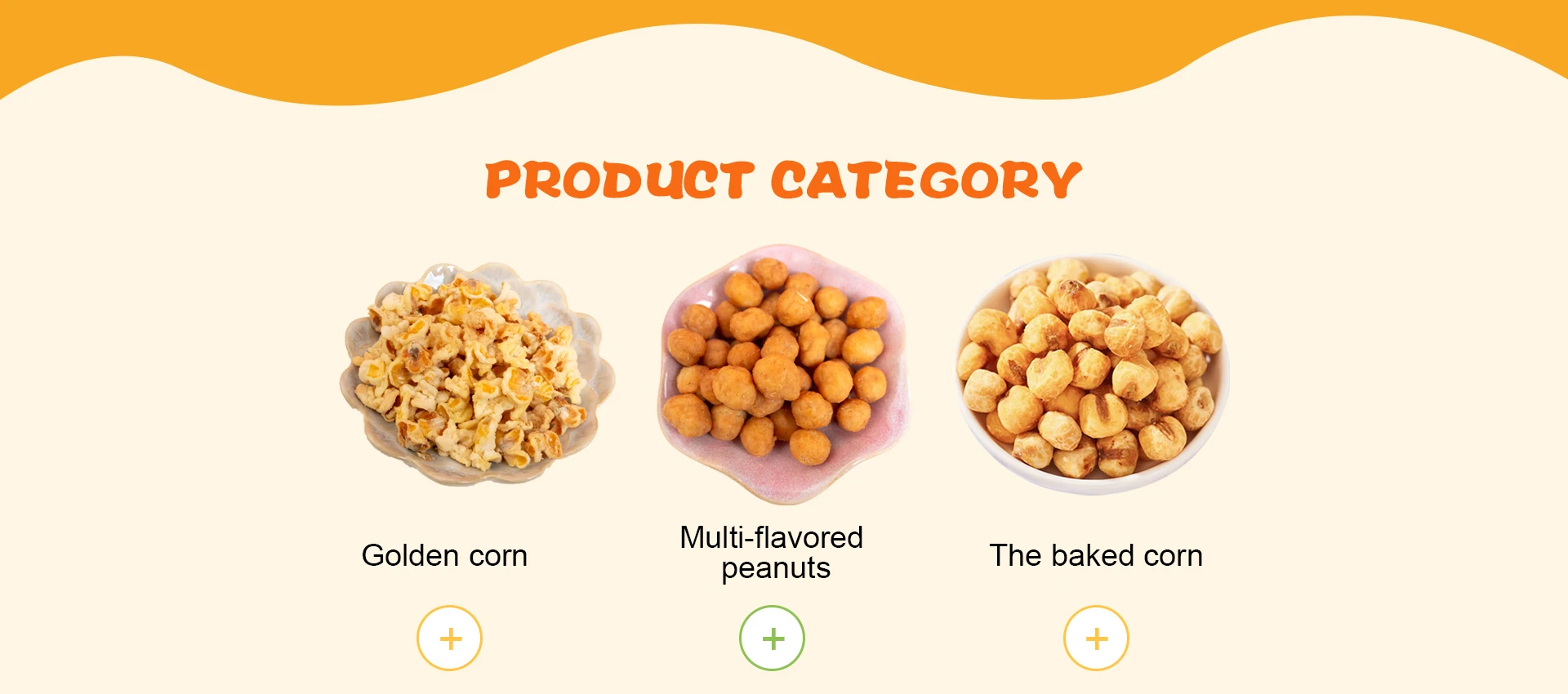 PRODUCT CATEGORY

Golden corn

+

Multi-flavored peanuts

+

The baked corn

+